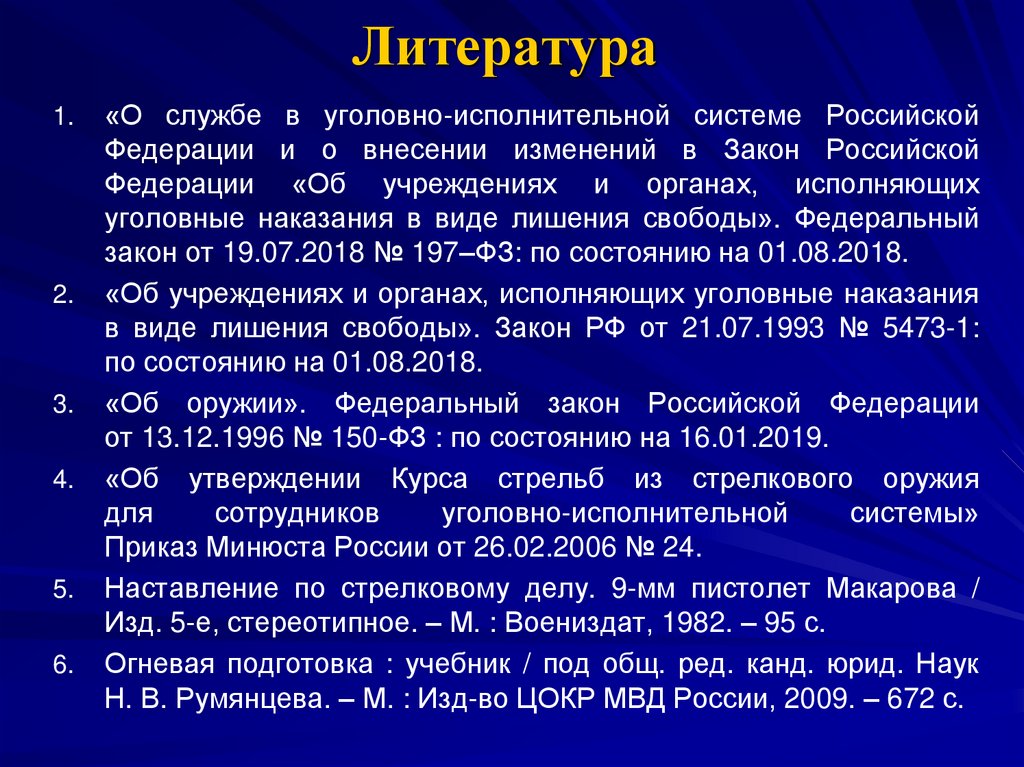 Литература

1. «О службе в уголовно-исполнительной системе Российской Федерации и о внесении изменений в Закон Российской Федерации «Об учреждениях и органах, исполняющих уголовные наказания в виде лишения свободы». Федеральный закон от 19.07.2018 № 197–ФЗ: по состоянию на 01.08.2018.

2. «Об учреждениях и органах, исполняющих уголовные наказания в виде лишения свободы». Закон РФ от 21.07.1993 № 5473-1: по состоянию на 01.08.2018.

3. «Об оружии». Федеральный закон Российской Федерации от 13.12.1996 № 150-ФЗ : по состоянию на 16.01.2019.

4. «Об утверждении Курса стрельб из стрелкового оружия для сотрудников уголовно-исполнительной системы» Приказ Минюста России от 26.02.2006 № 24.

5. Наставление по стрелковому делу. 9-мм пистолет Макарова / Изд. 5-е, стереотипное. – М. : Воениздат, 1982. – 95 с.

6. Огневая подготовка : учебник / под общ. ред. канд. юрид. Наук Н. В. Румянцева. – М. : Изд-во ЦОКР МВД России, 2009. – 672 с.